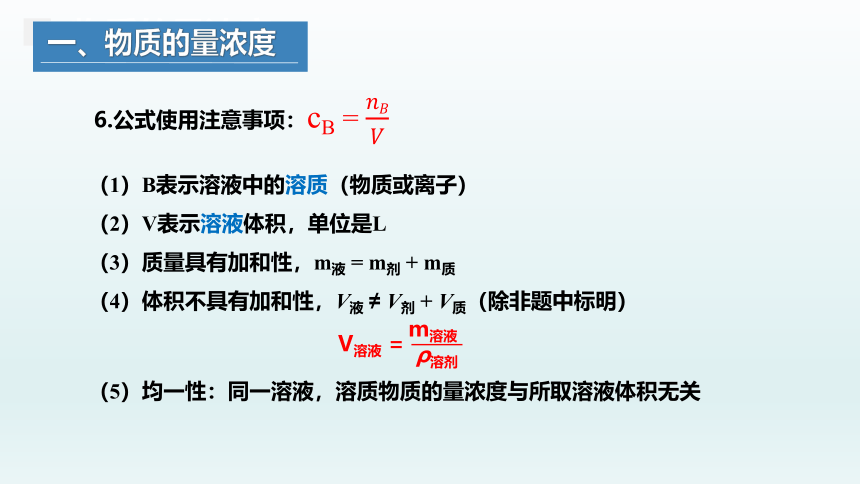 一、物质的量浓度

6.公式使用注意事项：$c_B = \frac{n_B}{V}$

（1）B表示溶液中的溶质（物质或离子）

（2）V表示溶液体积，单位是L

（3）质量具有加和性，$m_{液} = m_{剂} + m_{质}$

（4）体积不具有加和性，$V_{液} \neq V_{剂} + V_{质}$（除非题中标明）

$V_{溶液} = \frac{m_{溶液}}{\rho_{溶剂}}$

（5）均一性：同一溶液，溶质物质的量浓度与所取溶液体积无关